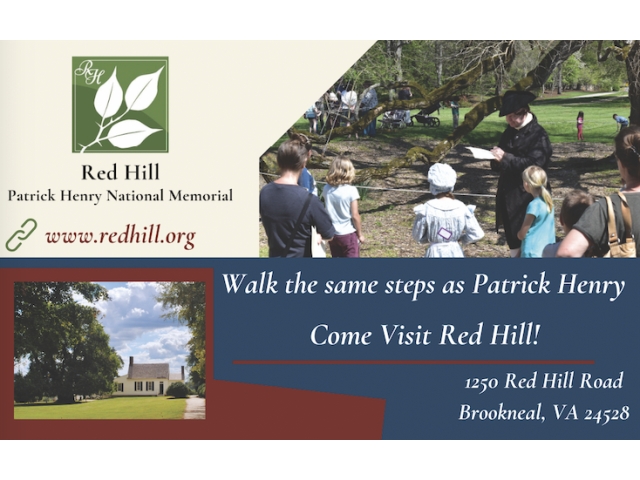 RH

Red Hill
Patrick Henry National Memorial

www.redhill.org

Walk the same steps as Patrick Henry

Come Visit Red Hill!

1250 Red Hill Road
Brookneal, VA 24528